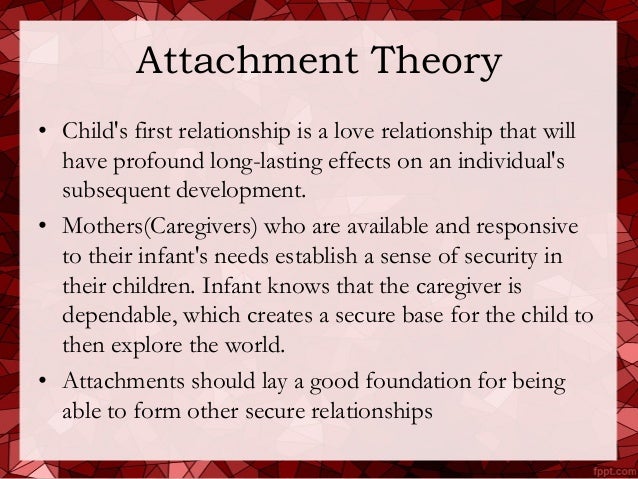 Attachment Theory

• Child's first relationship is a love relationship that will have profound long-lasting effects on an individual's subsequent development.

• Mothers(Caregivers) who are available and responsive to their infant's needs establish a sense of security in their children. Infant knows that the caregiver is dependable, which creates a secure base for the child to then explore the world.

• Attachments should lay a good foundation for being able to form other secure relationships

fppt.com